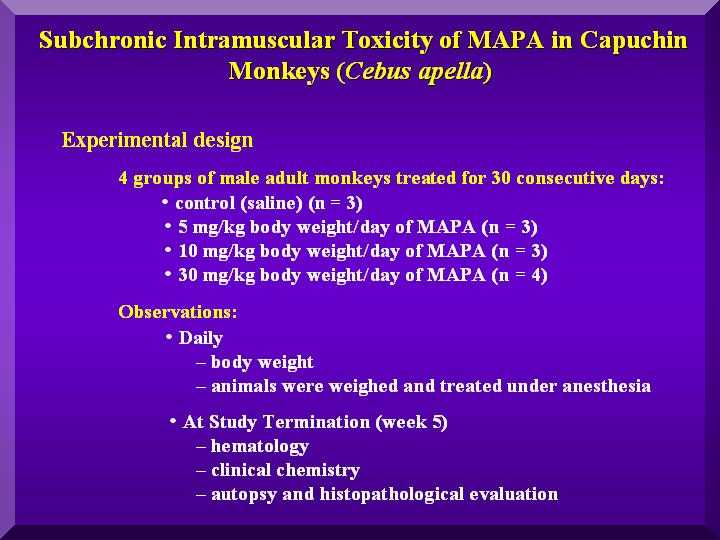 Subchronic Intramuscular Toxicity of MAPA in Capuchin Monkeys (Cebus apella)

Experimental design

4 groups of male adult monkeys treated for 30 consecutive days:
• control (saline) (n = 3)
• 5 mg/kg body weight/day of MAPA (n = 3)
• 10 mg/kg body weight/day of MAPA (n = 3)
• 30 mg/kg body weight/day of MAPA (n = 4)

Observations:
• Daily
– body weight
– animals were weighed and treated under anesthesia

• At Study Termination (week 5)
– hematology
– clinical chemistry
– autopsy and histopathological evaluation